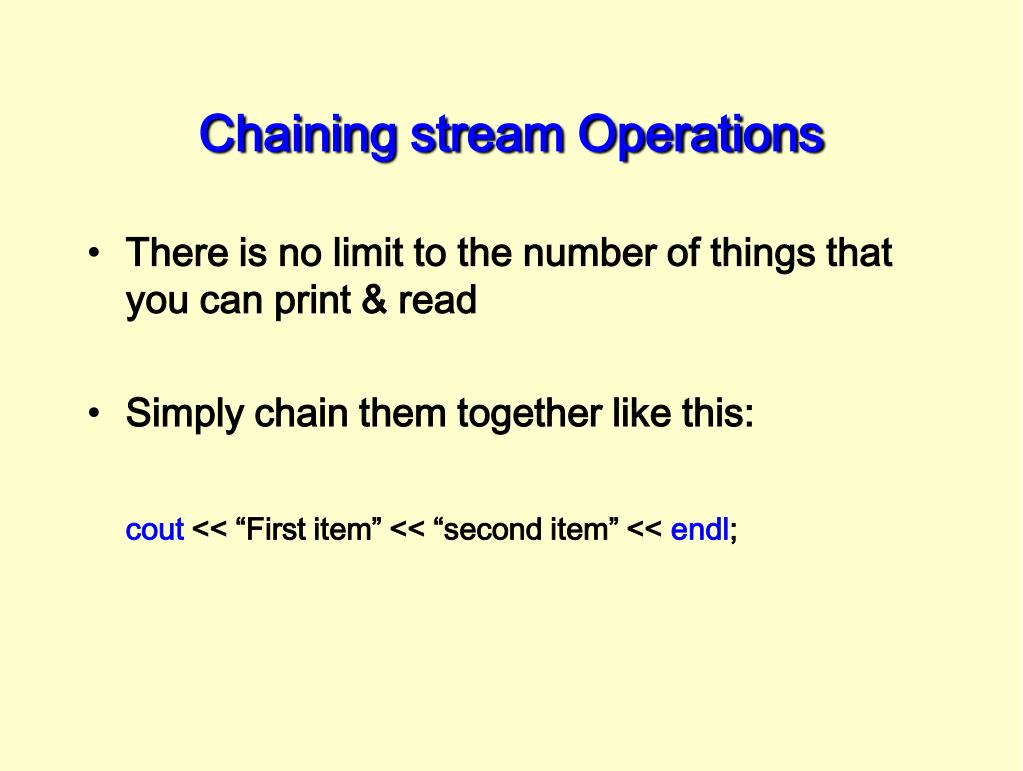 Chaining stream Operations

• There is no limit to the number of things that you can print & read

• Simply chain them together like this:

cout << “First item” << “second item” << endl;